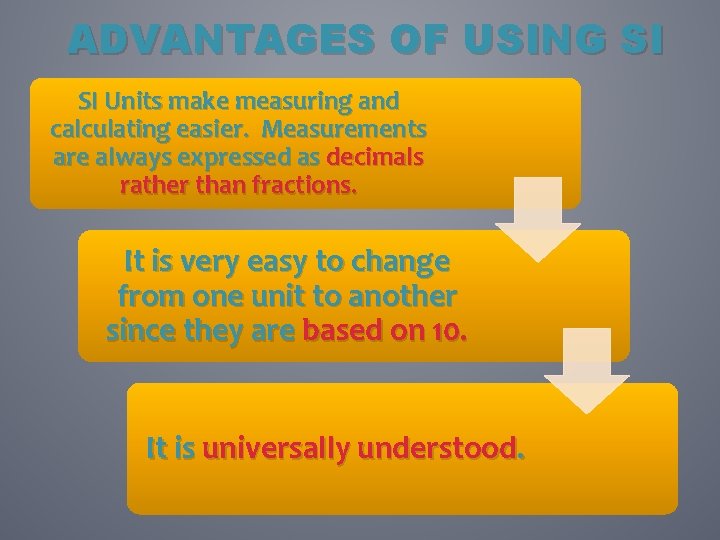 ADVANTAGES OF USING SI

SI Units make measuring and calculating easier. Measurements are always expressed as decimals rather than fractions.

It is very easy to change from one unit to another since they are based on 10.

It is universally understood.